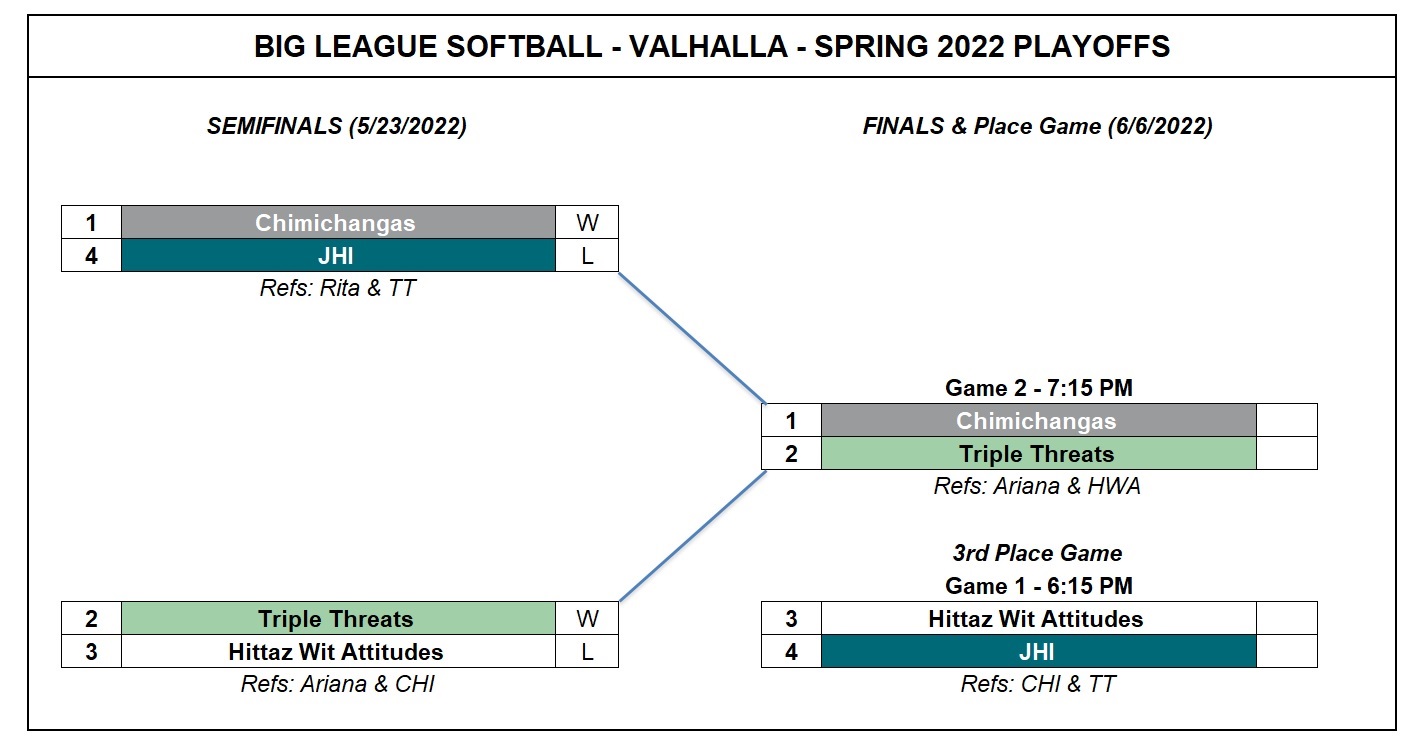 BIG LEAGUE SOFTBALL - VALHALLA - SPRING 2022 PLAYOFFS

SEMIFINALS (5/23/2022)

| 1 | Chimichangas | W |
|---|---|---|
| 4 | JHI | L |

Refs: Rita & TT

| 2 | Triple Threats | W |
|---|---|---|
| 3 | Hittaz Wit Attitudes | L |

Refs: Ariana & CHI

FINALS & Place Game (6/6/2022)

Game 2 - 7:15 PM

| 1 | Chimichangas | |
|---|---|---|
| 2 | Triple Threats | |

Refs: Ariana & HWA

3rd Place Game

Game 1 - 6:15 PM

| 3 | Hittaz Wit Attitudes | |
|---|---|---|
| 4 | JHI | |

Refs: CHI & TT